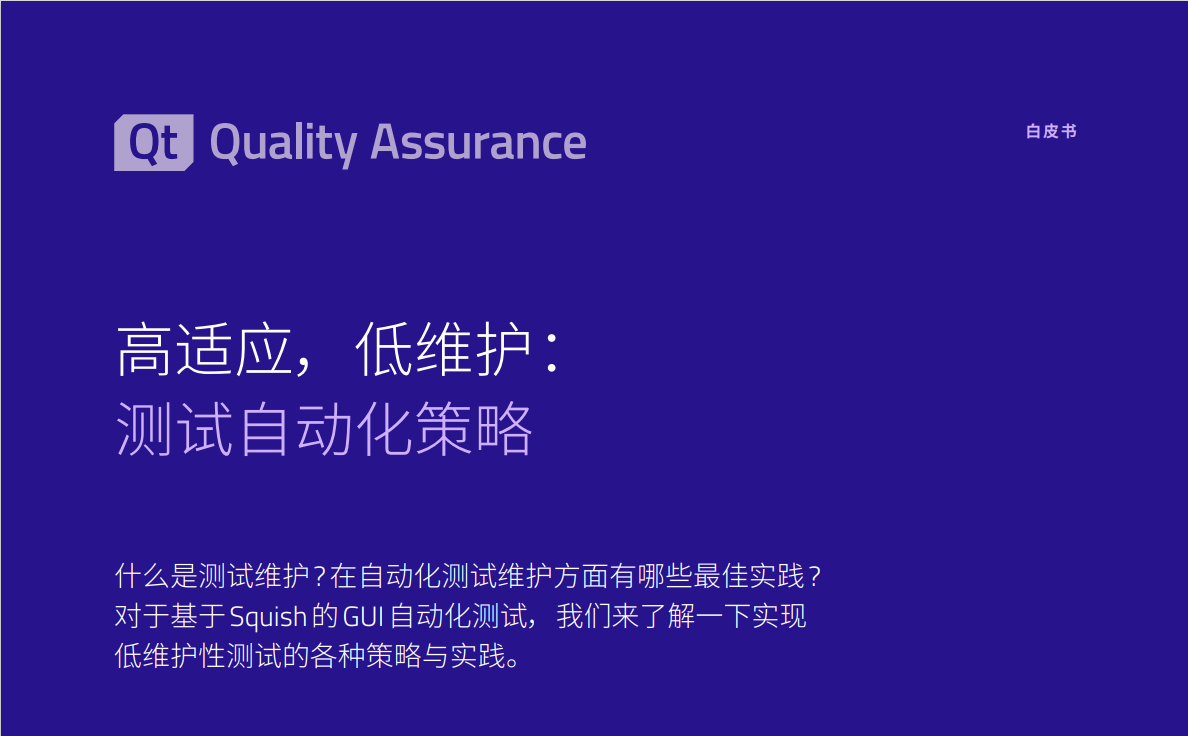 Qt Quality Assurance

白皮书

高适应，低维护：
测试自动化策略

什么是测试维护？在自动化测试维护方面有哪些最佳实践？对于基于 Squish 的 GUI 自动化测试，我们来了解一下实现低维护性测试的各种策略与实践。